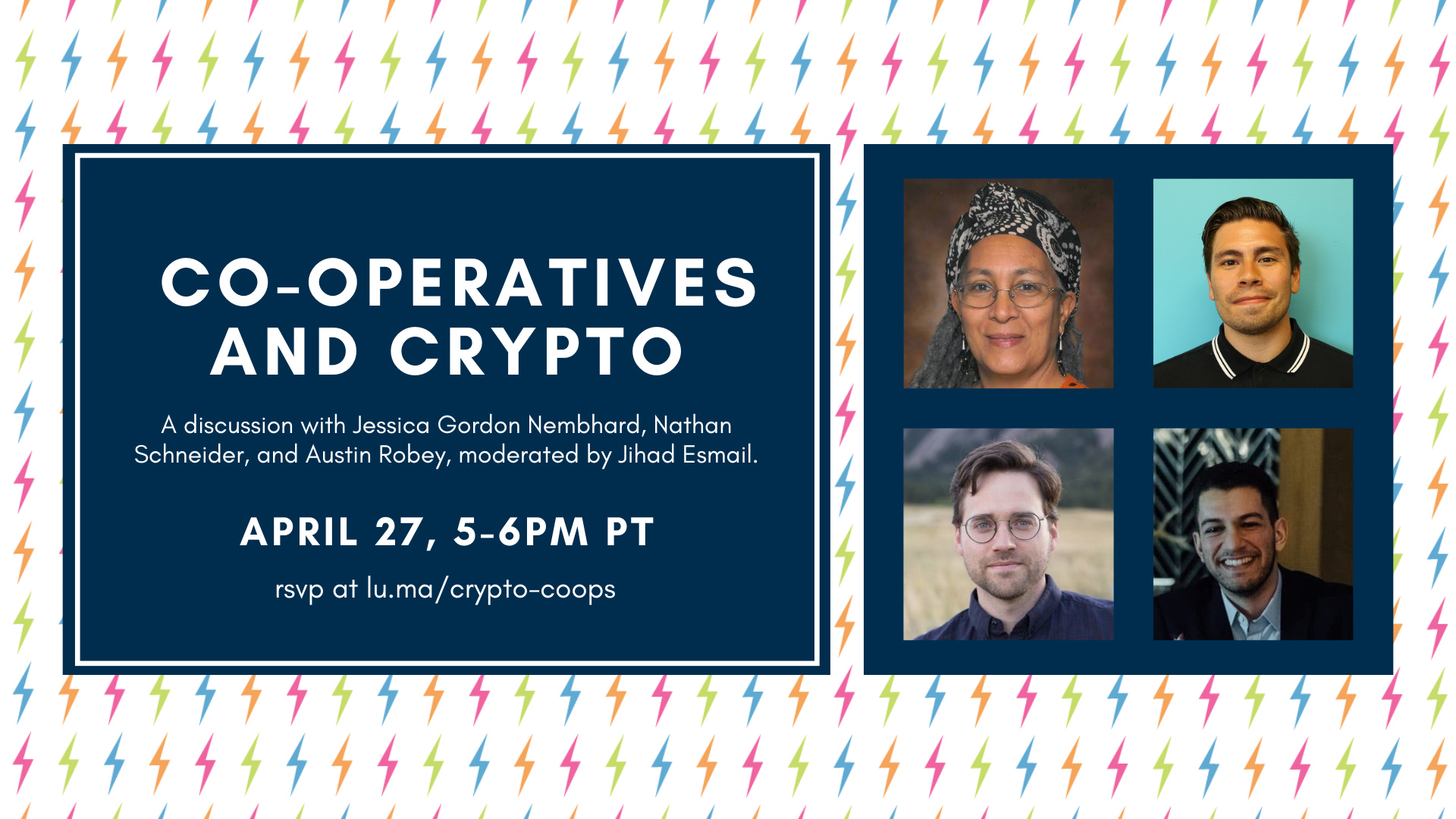 CO-OPERATIVES AND CRYPTO

A discussion with Jessica Gordon Nembhard, Nathan Schneider, and Austin Robey, moderated by Jihad Esmail.

APRIL 27, 5-6PM PT

rsvp at lu.ma/crypto-coops